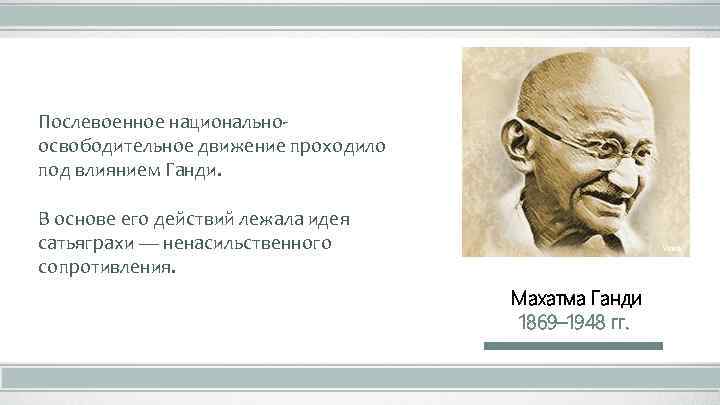 Послевоенное национально-освободительное движение проходило под влиянием Ганди.

В основе его действий лежала идея сатьяграхи — ненасильственного сопротивления.

Махатма Ганди
1869–1948 гг.